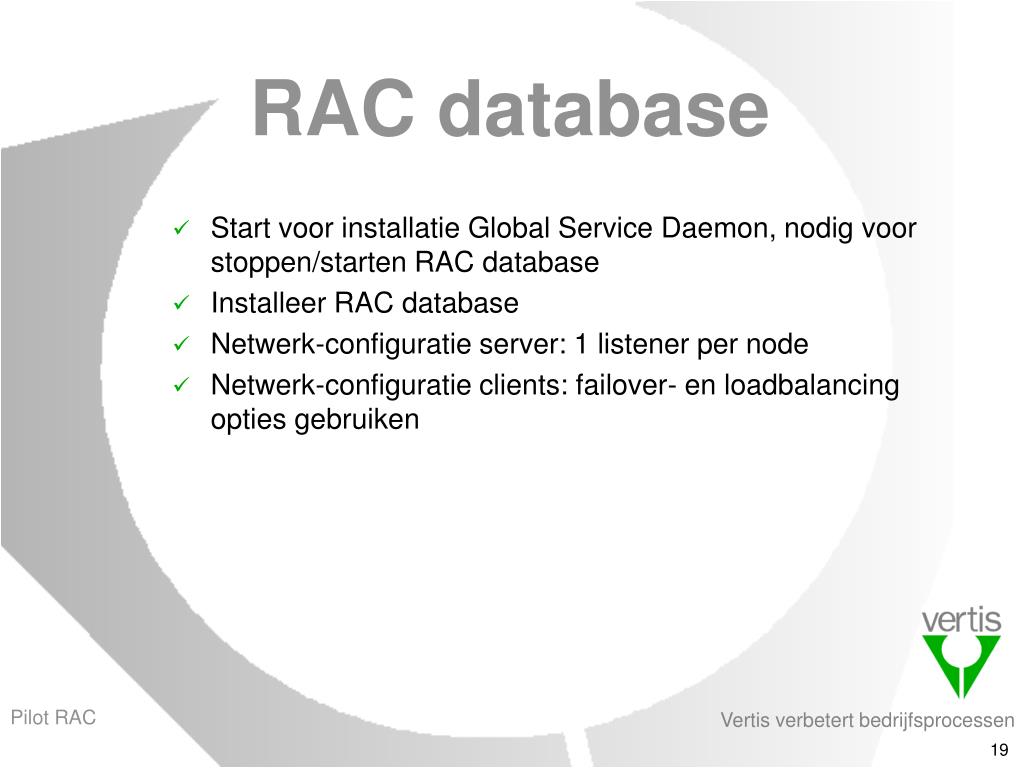 RAC database

✓ Start voor installatie Global Service Daemon, nodig voor stoppen/starten RAC database
✓ Installeer RAC database
✓ Netwerk-configuratie server: 1 listener per node
✓ Netwerk-configuratie clients: failover- en loadbalancing opties gebruiken

vertis

Pilot RAC

Vertis verbetert bedrijfsprocessen

19